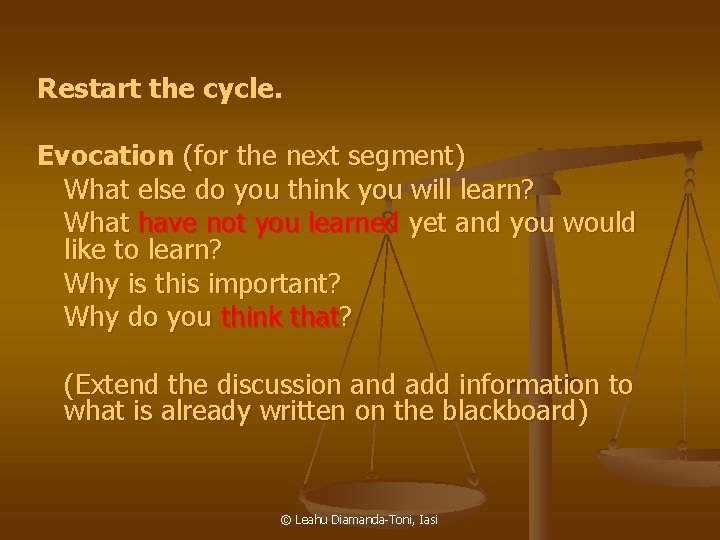 Restart the cycle.

Evocation (for the next segment)
What else do you think you will learn?
What have not you learned yet and you would like to learn?
Why is this important?
Why do you think that?

(Extend the discussion and add information to what is already written on the blackboard)

© Leahu Diamanda-Toni, Iasi